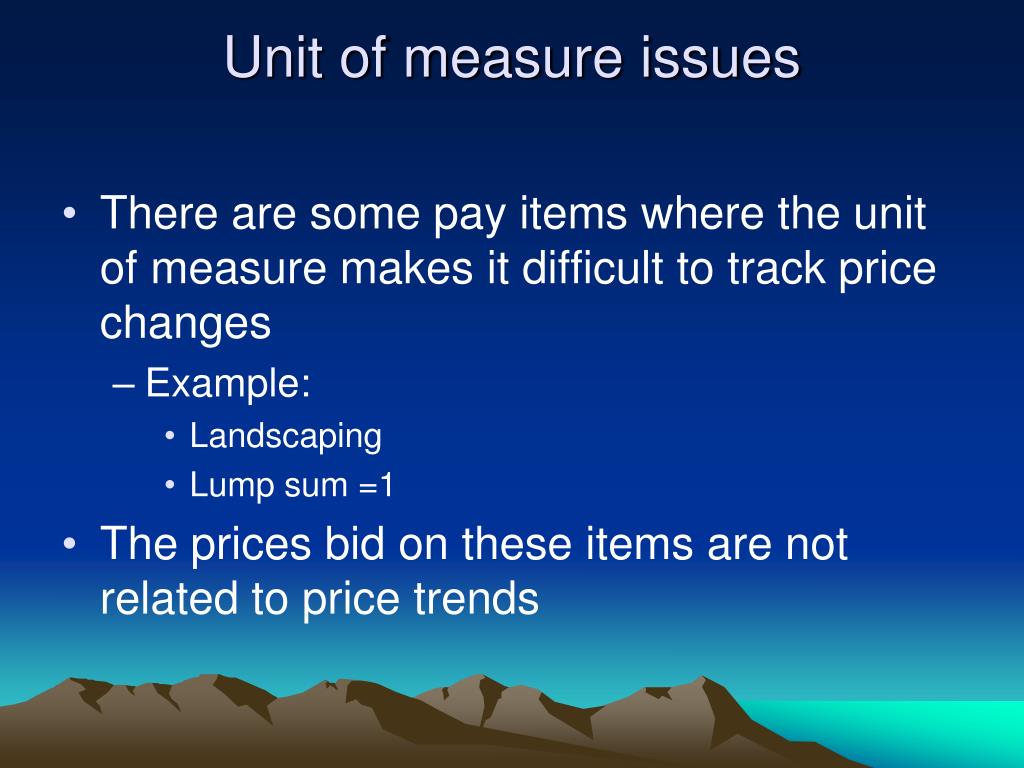 Unit of measure issues

• There are some pay items where the unit of measure makes it difficult to track price changes

– Example:

• Landscaping

• Lump sum =1

• The prices bid on these items are not related to price trends